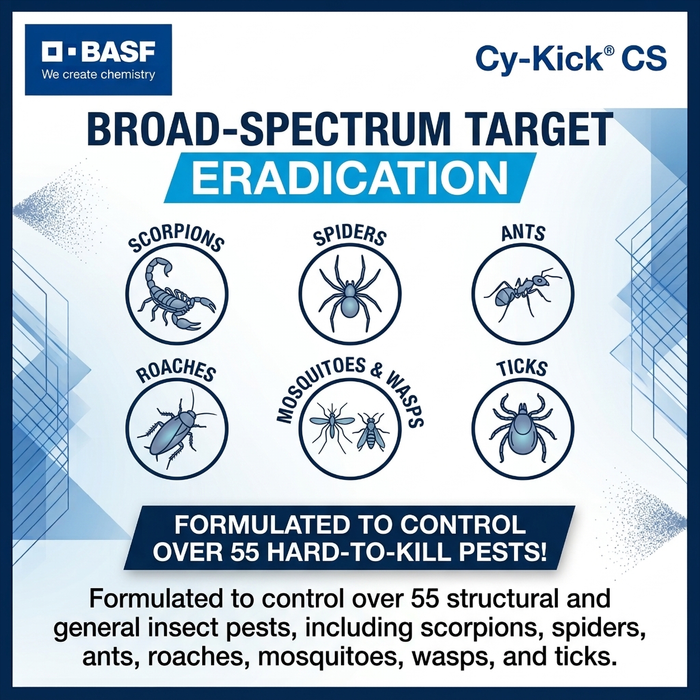 BASF
We create chemistry

Cy-Kick® CS

BROAD-SPECTRUM TARGET
ERADICATION

SCORPIONS

SPIDERS

ANTS

ROACHES

MOSQUITOES & WASPS

TICKS

FORMULATED TO CONTROL OVER 55 HARD-TO-KILL PESTS!

Formulated to control over 55 structural and general insect pests, including scorpions, spiders, ants, roaches, mosquitoes, wasps, and ticks.